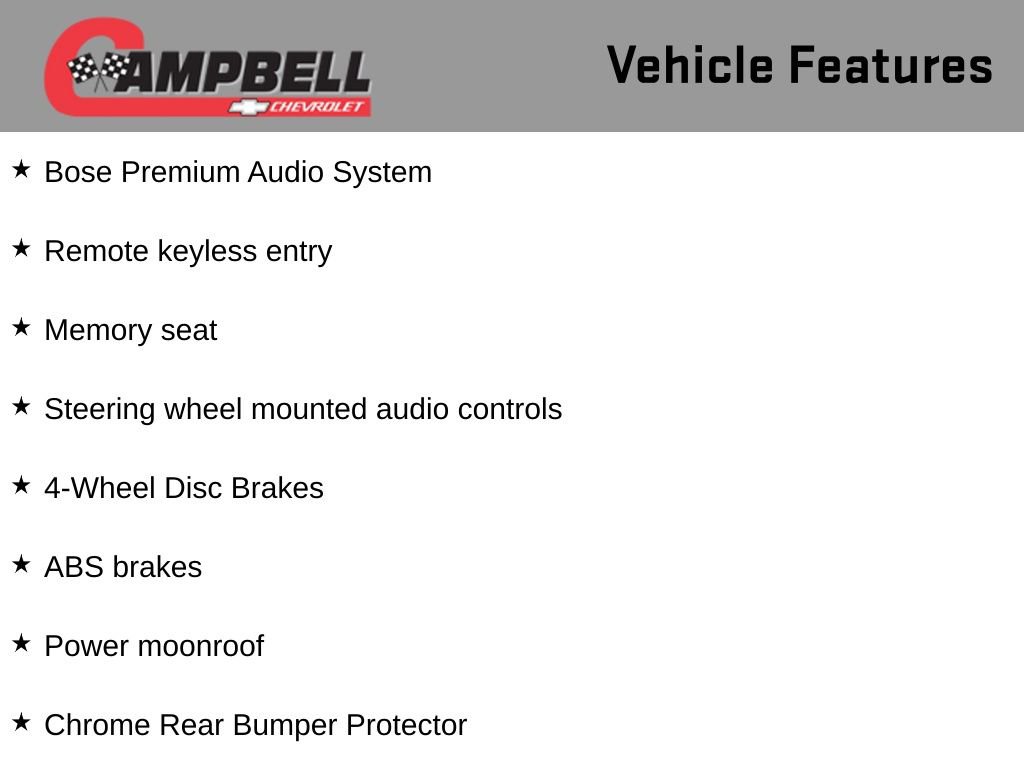 CAMPBELL
CHEVROLET

Vehicle Features

★ Bose Premium Audio System

★ Remote keyless entry

★ Memory seat

★ Steering wheel mounted audio controls

★ 4-Wheel Disc Brakes

★ ABS brakes

★ Power moonroof

★ Chrome Rear Bumper Protector